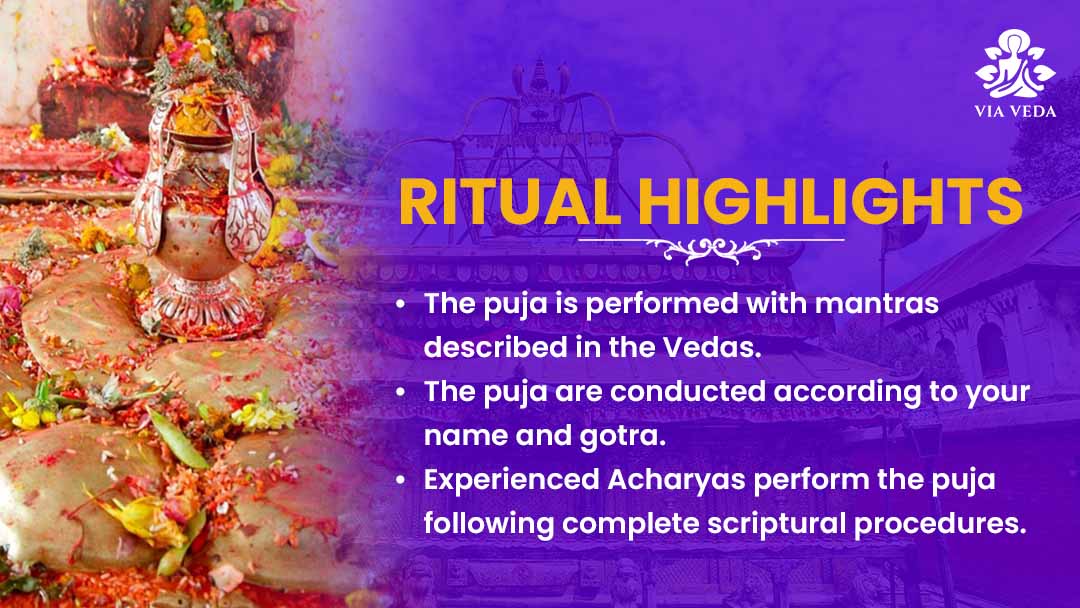 VIA VEDA

RITUAL HIGHLIGHTS

• The puja is performed with mantras described in the Vedas.
• The puja are conducted according to your name and gotra.
• Experienced Acharyas perform the puja following complete scriptural procedures.